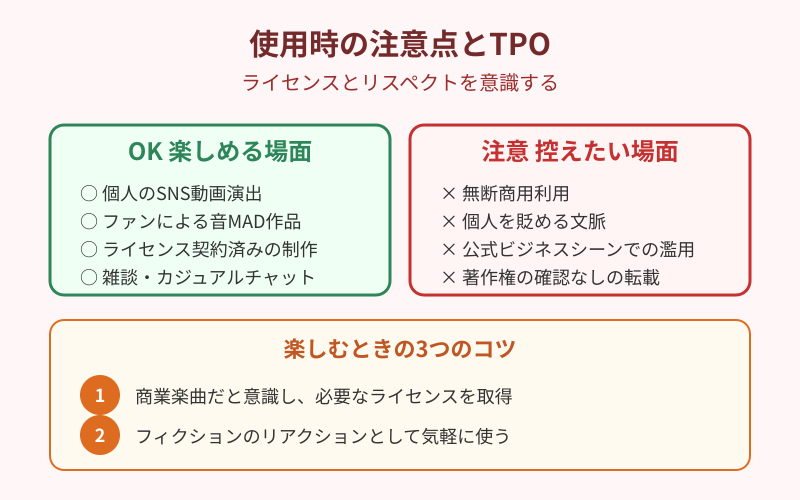 使用時の注意点とTPO

ライセンスとリスペクトを意識する

OK 楽しめる場面

○ 個人のSNS動画演出
○ ファンによる音MAD作品
○ ライセンス契約済みの制作
○ 雑談・カジュアルチャット

注意 控えたい場面

× 無断商用利用
× 個人を貶める文脈
× 公式ビジネスシーンでの濫用
× 著作権の確認なしの転載

楽しむときの3つのコツ

1 商業楽曲だと意識し、必要なライセンスを取得
2 フィクションのリアクションとして気軽に使う